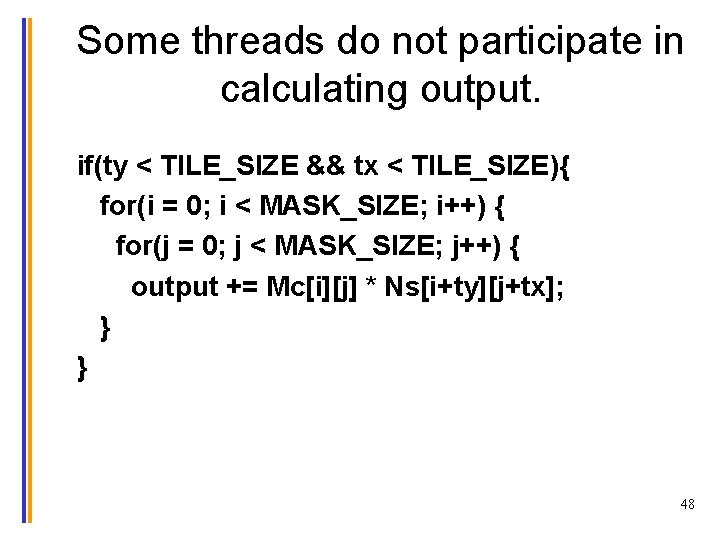 Some threads do not participate in calculating output.

if(ty < TILE_SIZE && tx < TILE_SIZE){
for(i = 0; i < MASK_SIZE; i++) {
for(j = 0; j < MASK_SIZE; j++) {
output += Mc[i][j] * Ns[i+ty][j+tx];
}
}

48